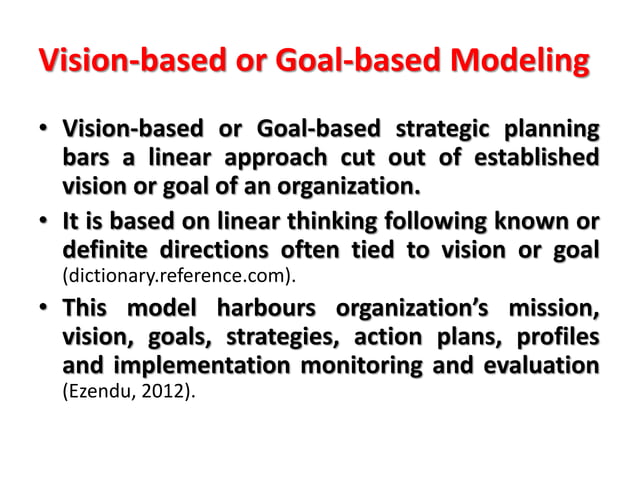 Vision-based or Goal-based Modeling

• Vision-based or Goal-based strategic planning bars a linear approach cut out of established vision or goal of an organization.

• It is based on linear thinking following known or definite directions often tied to vision or goal (dictionary.reference.com).

• This model harbours organization's mission, vision, goals, strategies, action plans, profiles and implementation monitoring and evaluation (Ezendu, 2012).